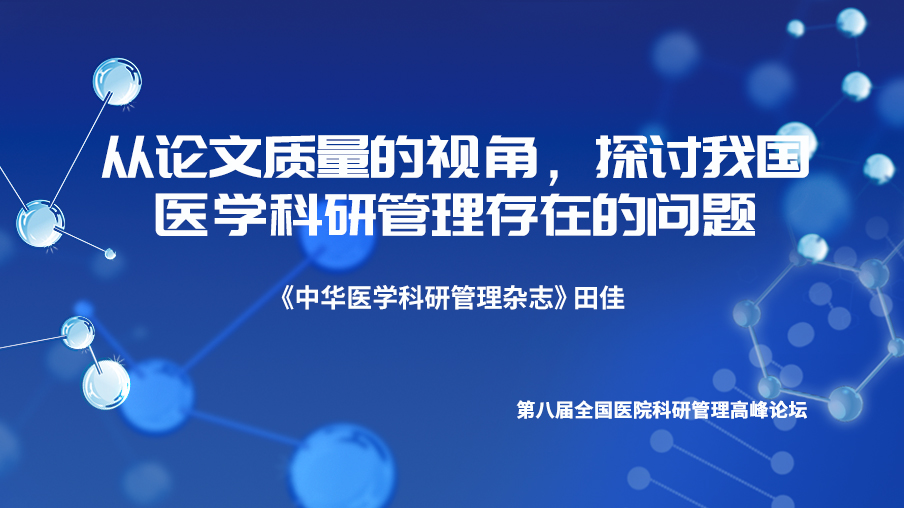 从论文质量的视角，探讨我国医学科研管理存在的问题

《中华医学科研管理杂志》田佳

第八届全国医院科研管理高峰论坛